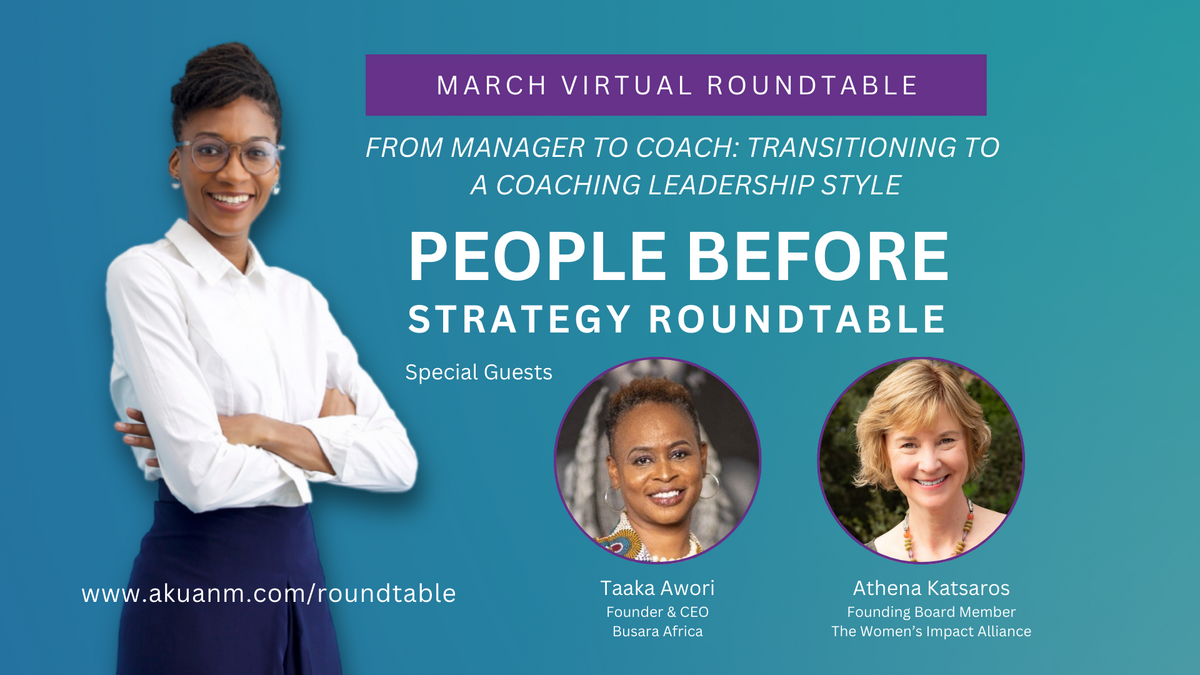 MARCH VIRTUAL ROUNDTABLE

FROM MANAGER TO COACH: TRANSITIONING TO A COACHING LEADERSHIP STYLE

PEOPLE BEFORE STRATEGY ROUNDTABLE

Special Guests

www.akuanm.com/roundtable

Taaka Awori
Founder & CEO
Busara Africa

Athena Katsaros
Founding Board Member
The Women's Impact Alliance